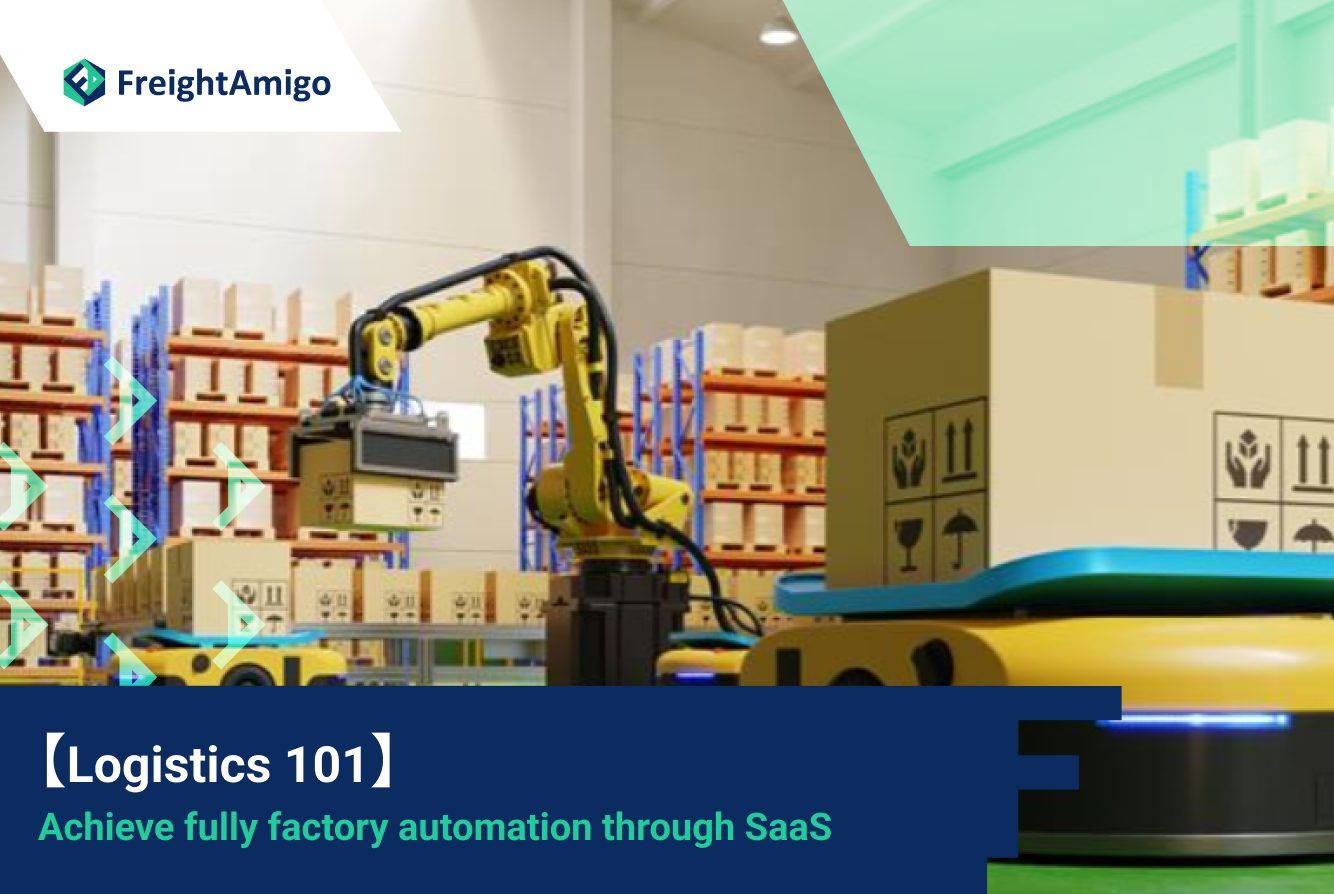 FreightAmigo

【Logistics 101】

Achieve fully factory automation through SaaS